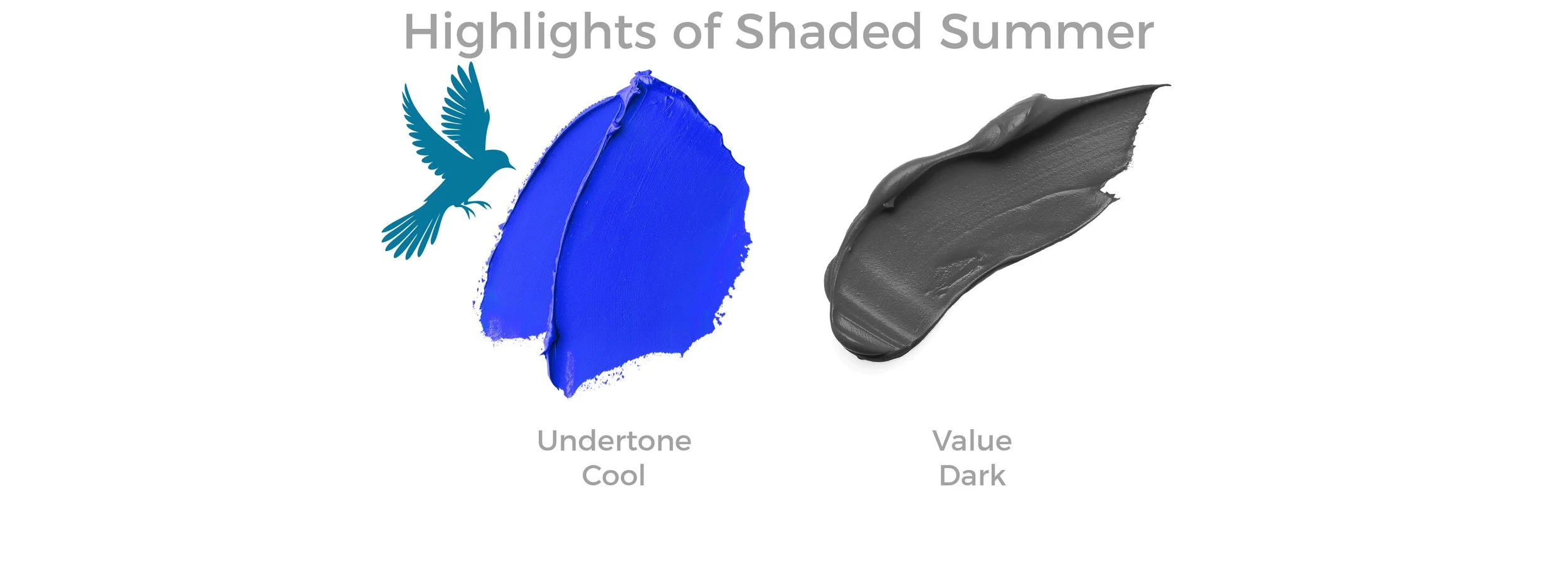 Highlights of Shaded Summer

Undertone
Cool

Value
Dark